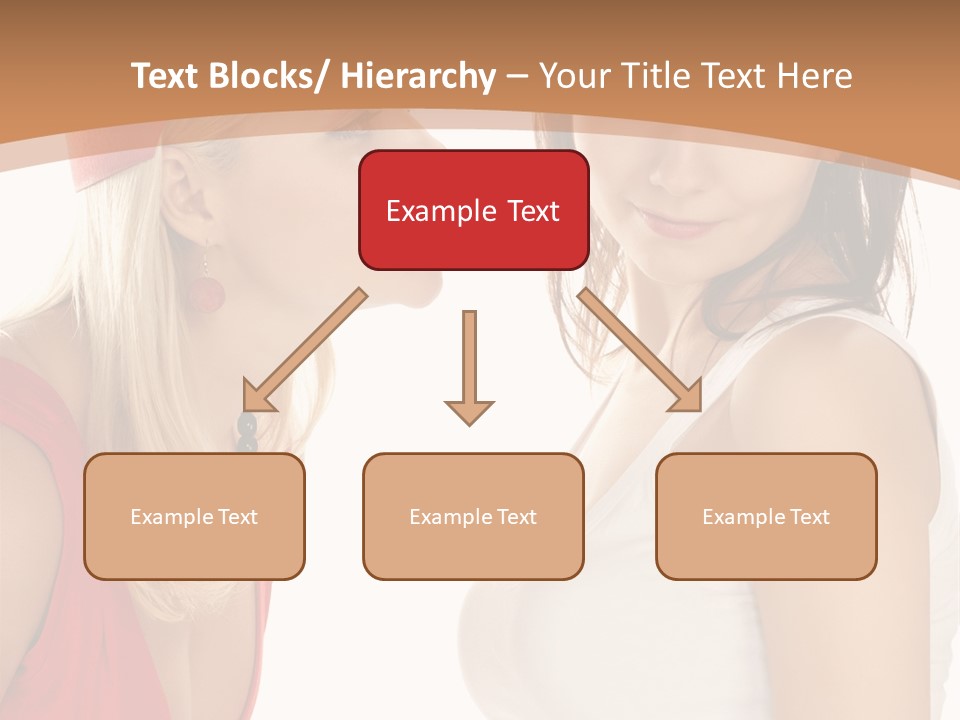 Text Blocks/ Hierarchy – Your Title Text Here

Example Text

Example Text

Example Text

Example Text